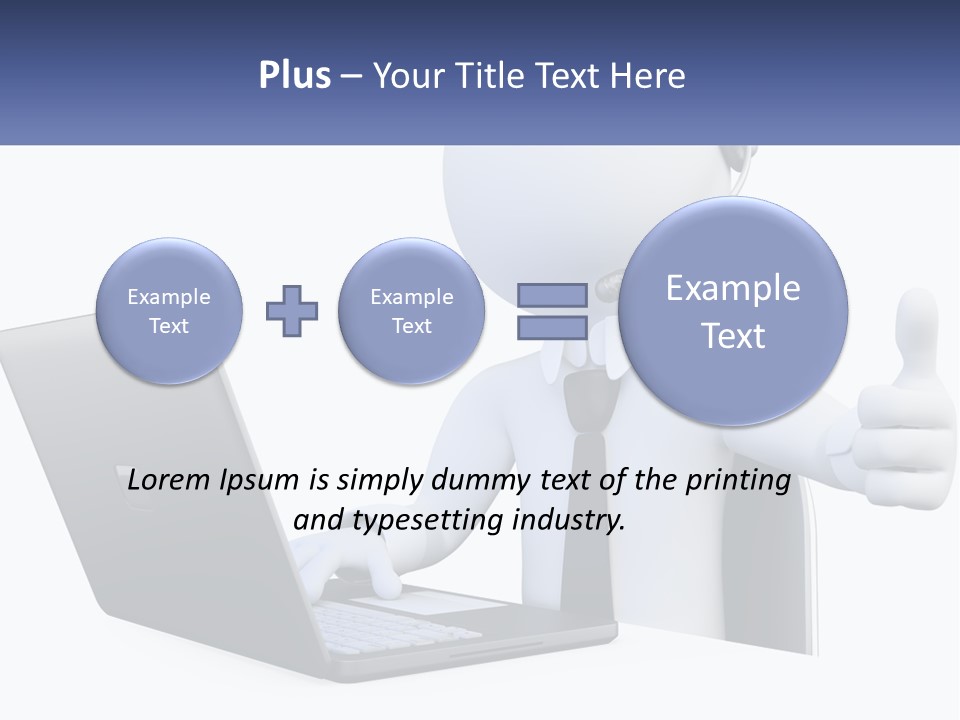 Plus – Your Title Text Here

Example Text

Example Text

Example Text

Lorem Ipsum is simply dummy text of the printing and typesetting industry.